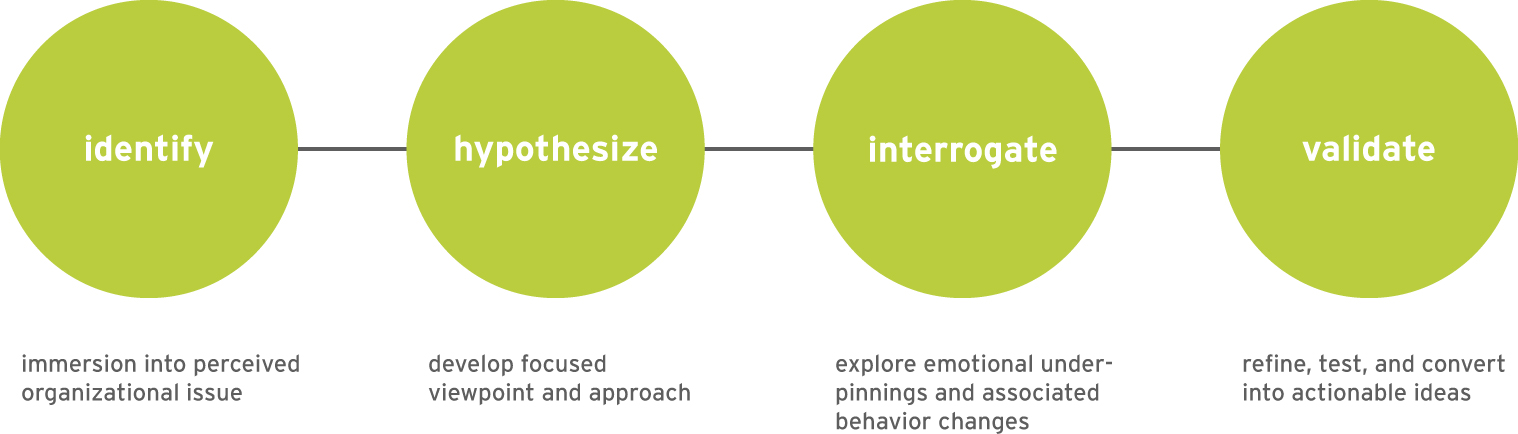 identify

hypothesize

interrogate

validate

immersion into perceived organizational issue

develop focused viewpoint and approach

explore emotional underpinnings and associated behavior changes

refine, test, and convert into actionable ideas